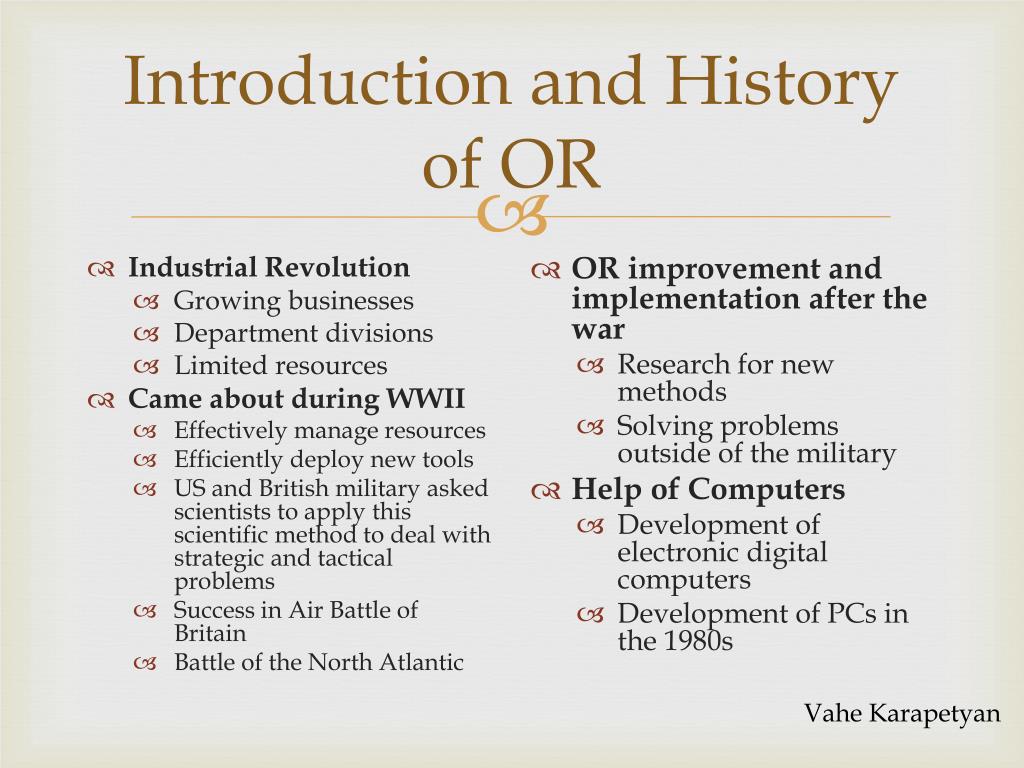 Introduction and History of OR

Industrial Revolution
Growing businesses
Department divisions
Limited resources
Came about during WWII
Effectively manage resources
Efficiently deploy new tools
US and British military asked scientists to apply this scientific method to deal with strategic and tactical problems
Success in Air Battle of Britain
Battle of the North Atlantic

OR improvement and implementation after the war
Research for new methods
Solving problems outside of the military
Help of Computers
Development of electronic digital computers
Development of PCs in the 1980s

Vahe Karapetyan